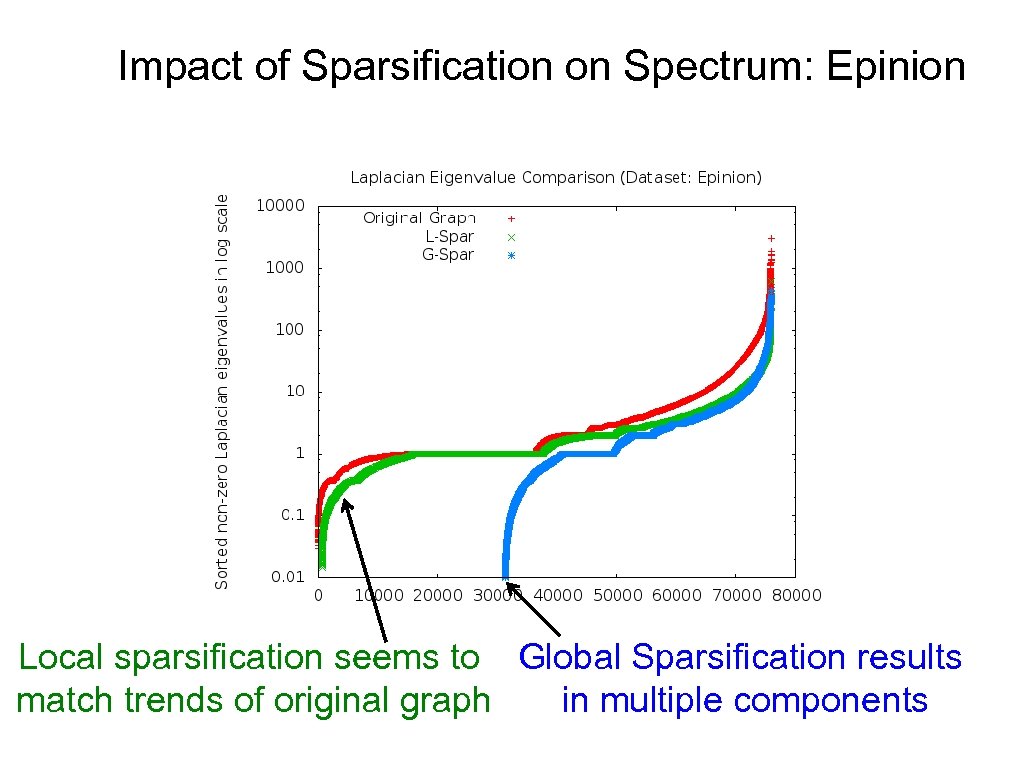 Impact of Sparsification on Spectrum: Epinion

Laplacian Eigenvalue Comparison (Dataset: Epinion)

Sorted non-zero Laplacian eigenvalues in log scale

Original Graph
L-Spar
G-Spar

10000
1000
100
10
1
0.1
0.01

0 10000 20000 30000 40000 50000 60000 70000 80000

Local sparsification seems to match trends of original graph

Global Sparsification results in multiple components